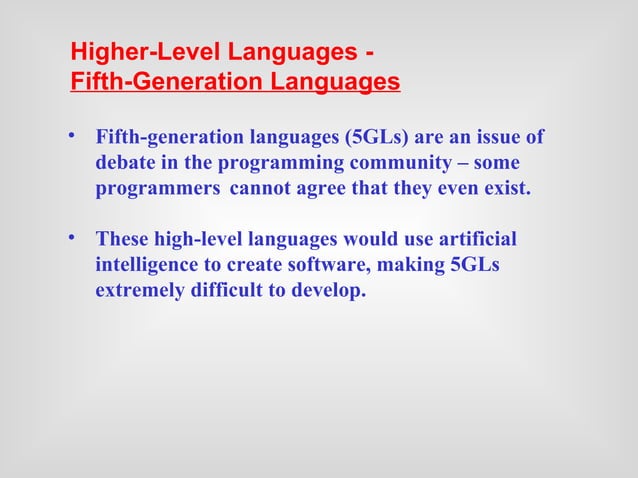 Higher-Level Languages -
Fifth-Generation Languages

• Fifth-generation languages (5GLs) are an issue of debate in the programming community – some programmers cannot agree that they even exist.

• These high-level languages would use artificial intelligence to create software, making 5GLs extremely difficult to develop.